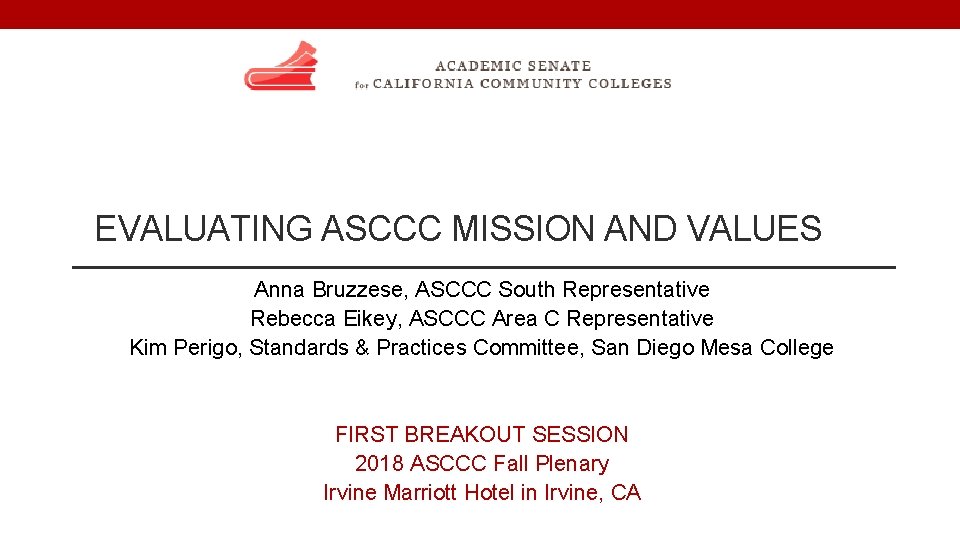 ACADEMIC SENATE
for CALIFORNIA COMMUNITY COLLEGES

EVALUATING ASCCC MISSION AND VALUES

Anna Bruzzese, ASCCC South Representative
Rebecca Eikey, ASCCC Area C Representative
Kim Perigo, Standards & Practices Committee, San Diego Mesa College

FIRST BREAKOUT SESSION
2018 ASCCC Fall Plenary
Irvine Marriott Hotel in Irvine, CA